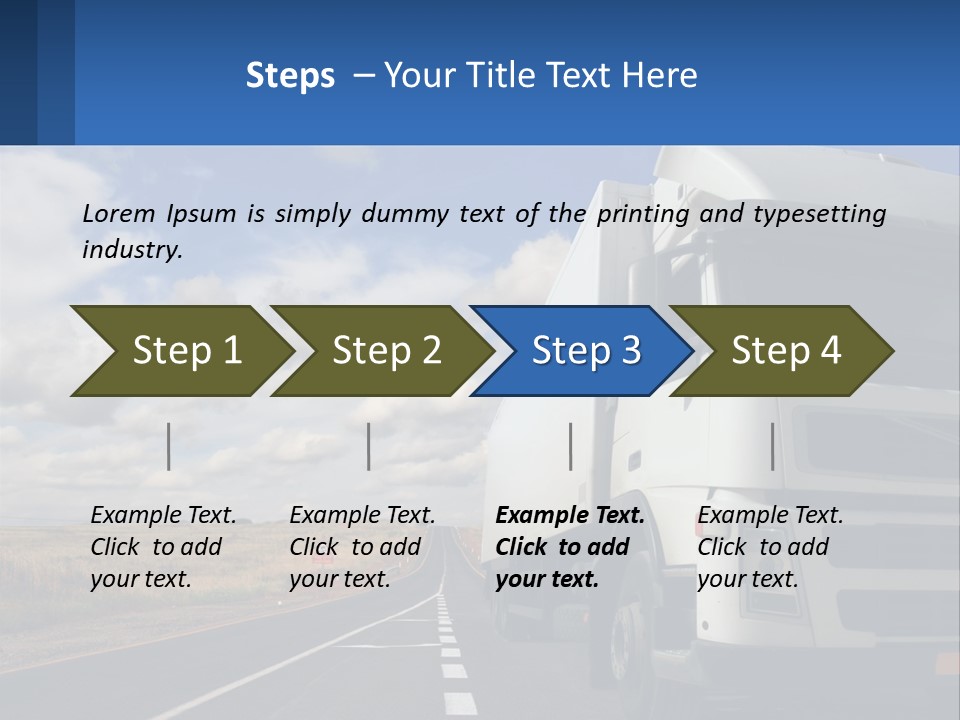 Steps – Your Title Text Here

Lorem Ipsum is simply dummy text of the printing and typesetting industry.

Step 1

Step 2

Step 3

Step 4

Example Text. Click to add your text.

Example Text. Click to add your text.

Example Text. Click to add your text.

Example Text. Click to add your text.